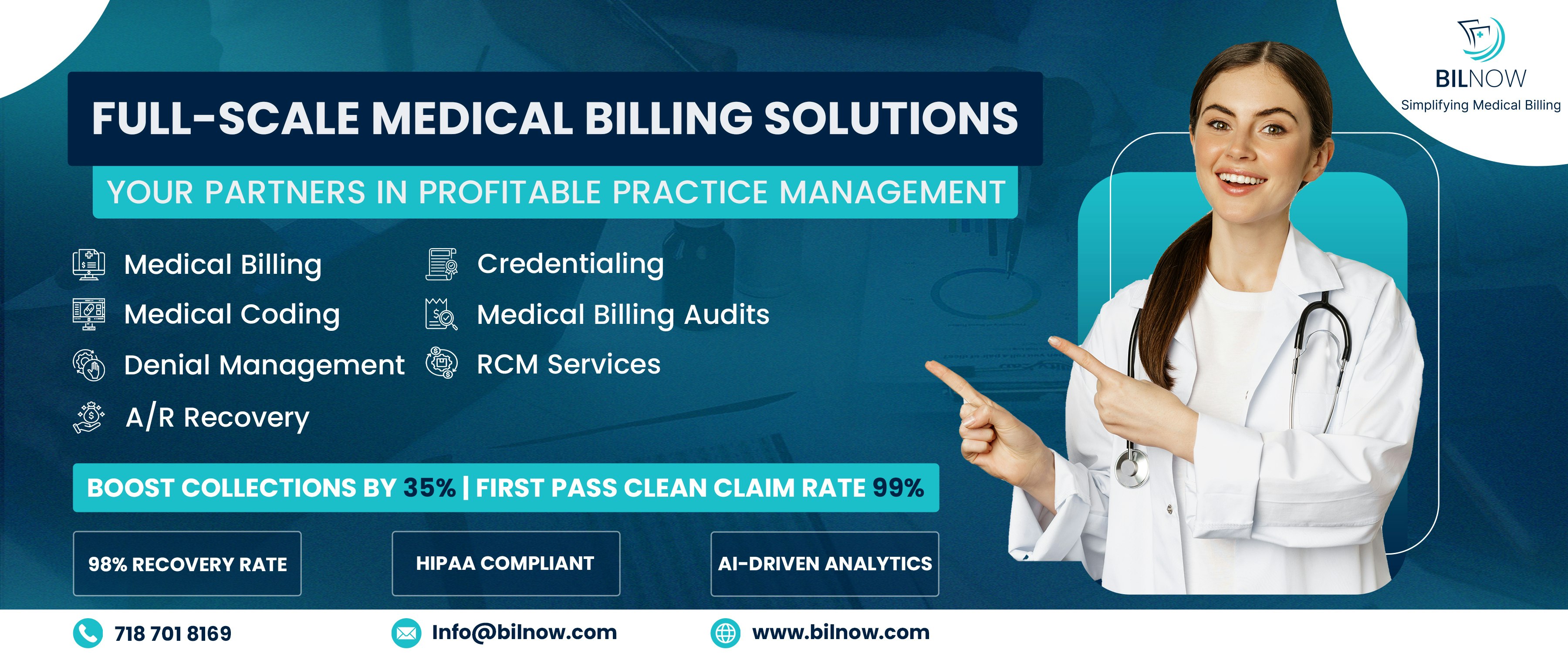 BILNOW
Simplifying Medical Billing

FULL-SCALE MEDICAL BILLING SOLUTIONS

YOUR PARTNERS IN PROFITABLE PRACTICE MANAGEMENT

Medical Billing
Medical Coding
Denial Management
A/R Recovery

Credentialing
Medical Billing Audits
RCM Services

BOOST COLLECTIONS BY 35% | FIRST PASS CLEAN CLAIM RATE 99%

98% RECOVERY RATE

HIPAA COMPLIANT

AI-DRIVEN ANALYTICS

718 701 8169

Info@bilnow.com

www.bilnow.com